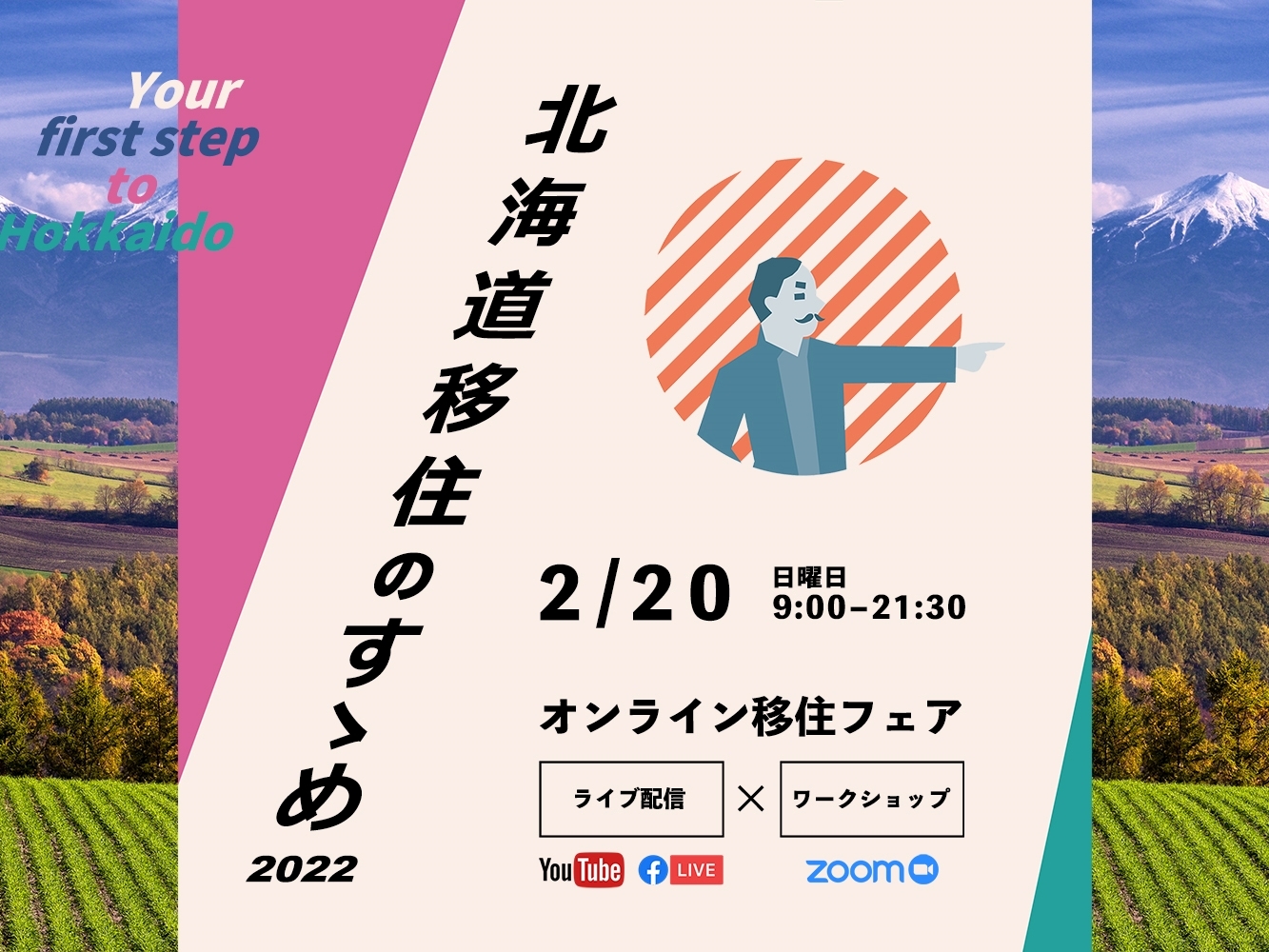 Your first step to Hokkaido

北海道移住のすゝめ
2022

2/20 日曜日 9:00–21:30

オンライン移住フェア

ライブ配信 × ワークショップ

YouTube LIVE zoom